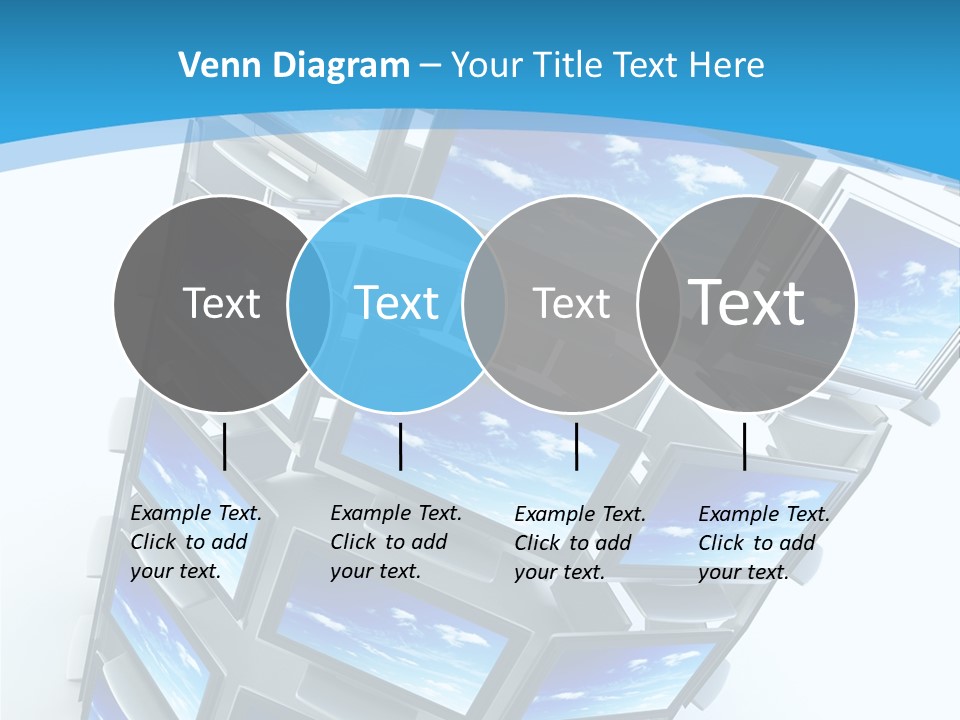 Venn Diagram – Your Title Text Here

Text

Text

Text

Text

Example Text. Click to add your text.

Example Text. Click to add your text.

Example Text. Click to add your text.

Example Text. Click to add your text.